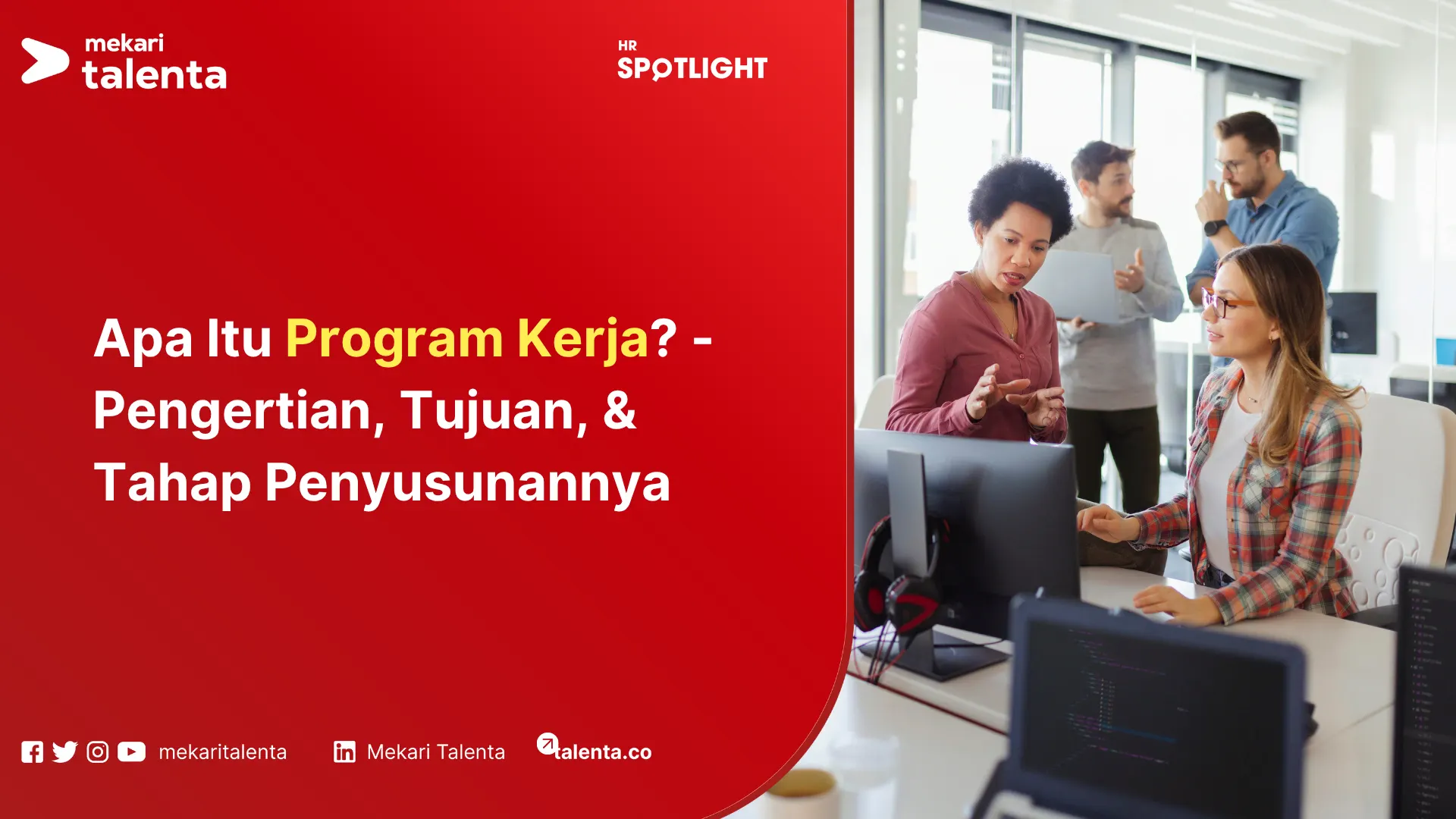 mekari
talenta

HR
SPOTLIGHT

Apa Itu Program Kerja? - Pengertian, Tujuan, & Tahap Penyusunannya

mekaritalenta

Mekari Talenta

talenta.co